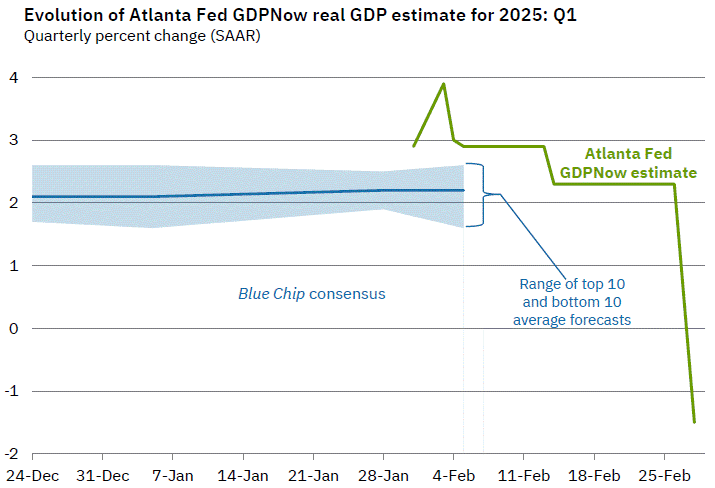 Evolution of Atlanta Fed GDPNow real GDP estimate for 2025: Q1
Quarterly percent change (SAAR)

4
3
2
1
0
-1
-2

Atlanta Fed GDPNow estimate

Blue Chip consensus

Range of top 10 and bottom 10 average forecasts

24-Dec 31-Dec 7-Jan 14-Jan 21-Jan 28-Jan 4-Feb 11-Feb 18-Feb 25-Feb